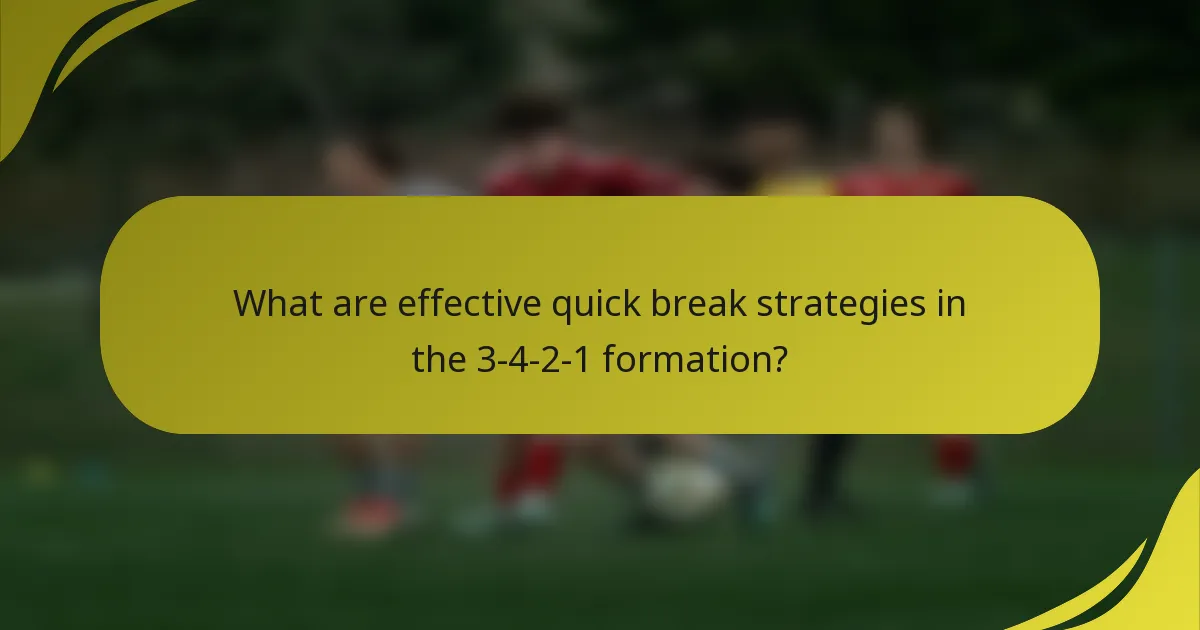 What are effective quick break strategies in the 3-4-2-1 formation?